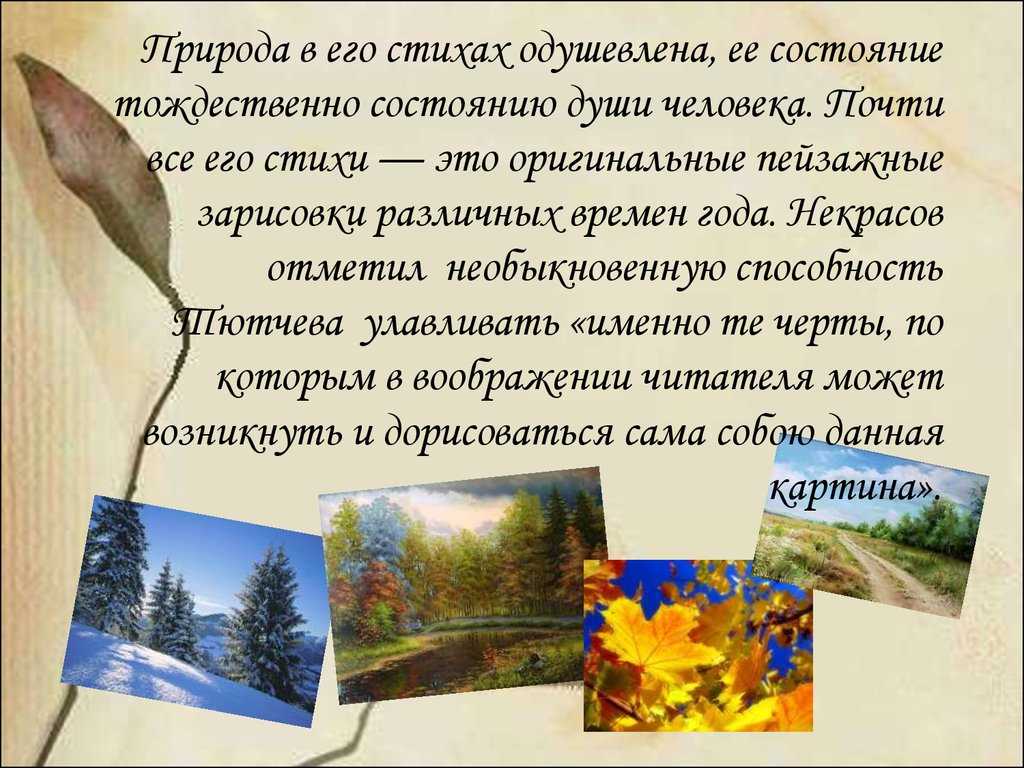 Природа в его стихах одушевлена, ее состояние тождественно состоянию души человека. Почти все его стихи — это оригинальные пейзажные зарисовки различных времен года. Некрасов отметил необыкновенную способность Тютчева улавливать «именно те черты, по которым в воображении читателя может возникнуть и дорисоваться сама собою данная картина».